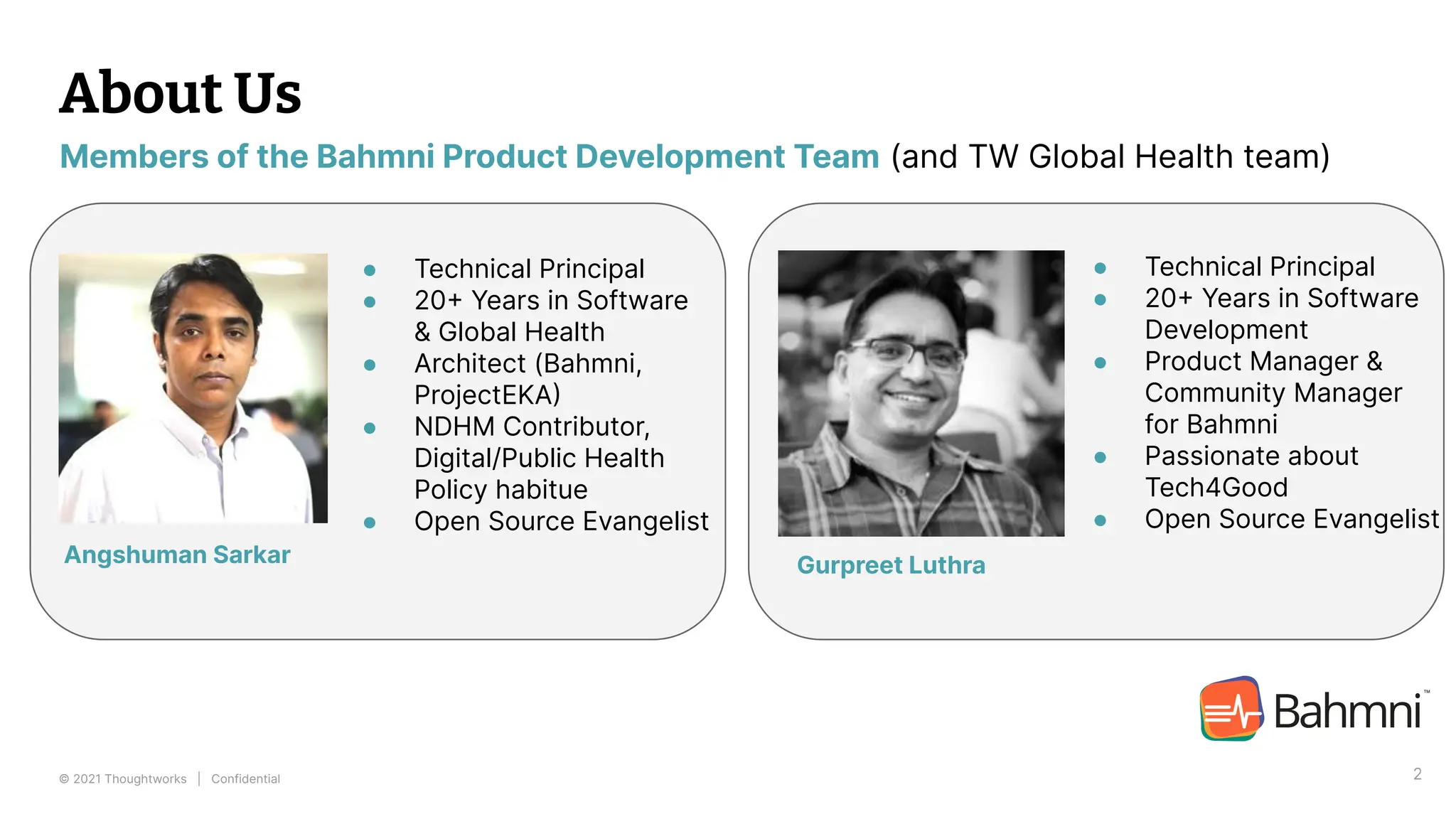 About Us

Members of the Bahmni Product Development Team (and TW Global Health team)

- Technical Principal
- 20+ Years in Software & Global Health
- Architect (Bahmni, ProjectEKA)
- NDHM Contributor, Digital/Public Health Policy habitue
- Open Source Evangelist

Angshuman Sarkar

- Technical Principal
- 20+ Years in Software Development
- Product Manager & Community Manager for Bahmni
- Passionate about Tech4Good
- Open Source Evangelist

Gurpreet Luthra

Bahmni™

© 2021 Thoughtworks | Confidential

2